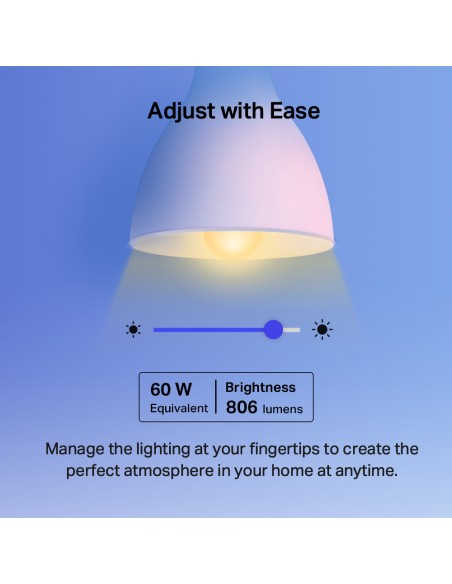 Adjust with Ease

60 W
Equivalent

Brightness
806 lumens

Manage the lighting at your fingertips to create the perfect atmosphere in your home at anytime.